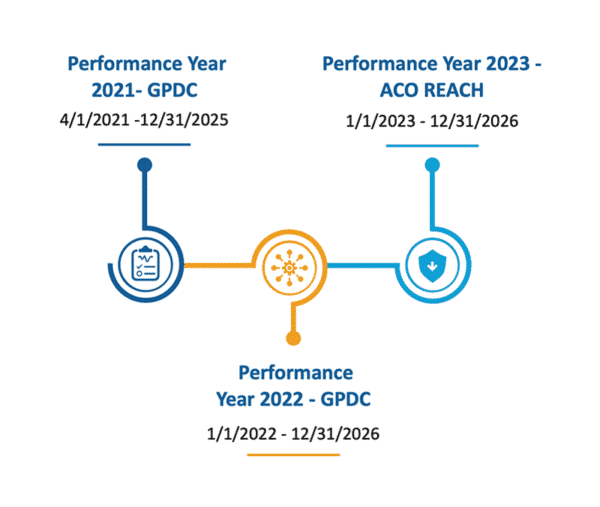 Performance Year 2021- GPDC

4/1/2021 -12/31/2025

Performance Year 2023 - ACO REACH

1/1/2023 - 12/31/2026

Performance Year 2022 - GPDC

1/1/2022 - 12/31/2026